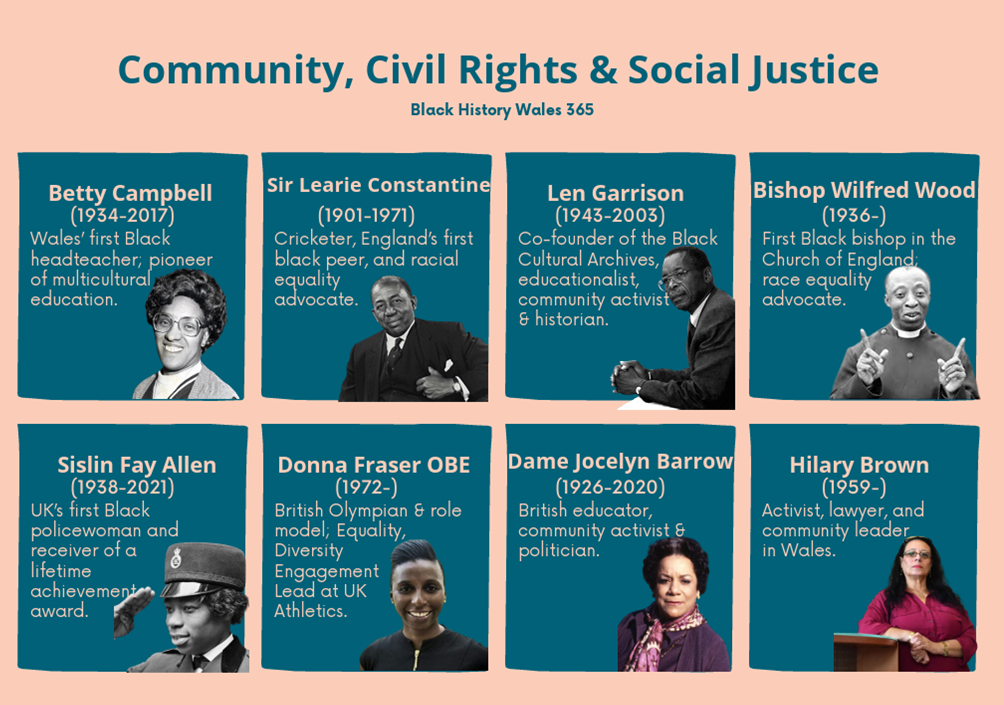 Community, Civil Rights & Social Justice

Black History Wales 365

Betty Campbell
(1934-2017)
Wales' first Black headteacher; pioneer of multicultural education.

Sir Learie Constantine
(1901-1971)
Cricketer, England's first black peer, and racial equality advocate.

Len Garrison
(1943-2003)
Co-founder of the Black Cultural Archives, educationalist, community activist & historian.

Bishop Wilfred Wood
(1936-)
First Black bishop in the Church of England; race equality advocate.

Sislin Fay Allen
(1938-2021)
UK's first Black policewoman and receiver of a lifetime achievement award.

Donna Fraser OBE
(1972-)
British Olympian & role model, Equality, Diversity Engagement Lead at UK Athletics.

Dame Jocelyn Barrow
(1926-2020)
British educator, community activist & politician.

Hilary Brown
(1959-)
Activist, lawyer, and community leader in Wales.